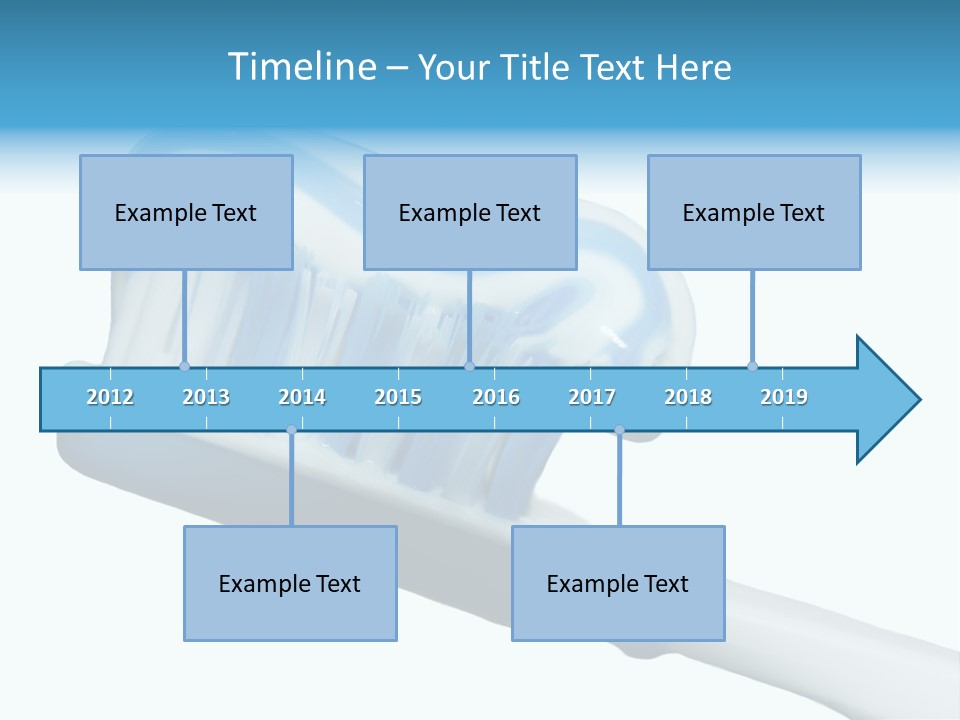 Timeline – Your Title Text Here

Example Text

Example Text

Example Text

2012 2013 2014 2015 2016 2017 2018 2019

Example Text

Example Text